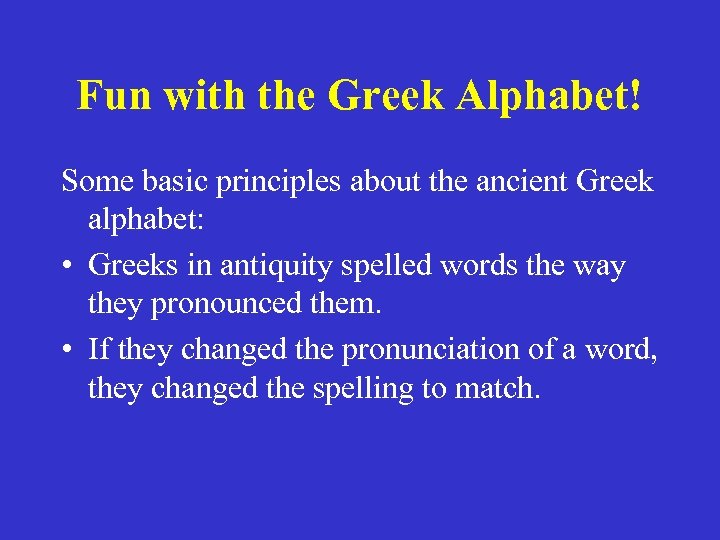 Fun with the Greek Alphabet!

Some basic principles about the ancient Greek alphabet:

• Greeks in antiquity spelled words the way they pronounced them.

• If they changed the pronunciation of a word, they changed the spelling to match.